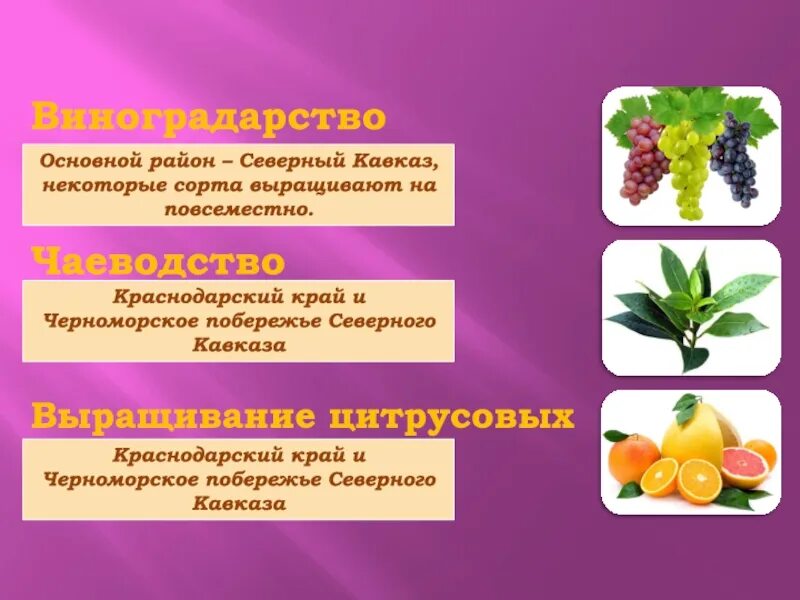 Виноградарство

Основной район – Северный Кавказ, некоторые сорта выращивают на повсеместно.

Чаеводство

Краснодарский край и Черноморское побережье Северного Кавказа

Выращивание цитрусовых

Краснодарский край и Черноморское побережье Северного Кавказа